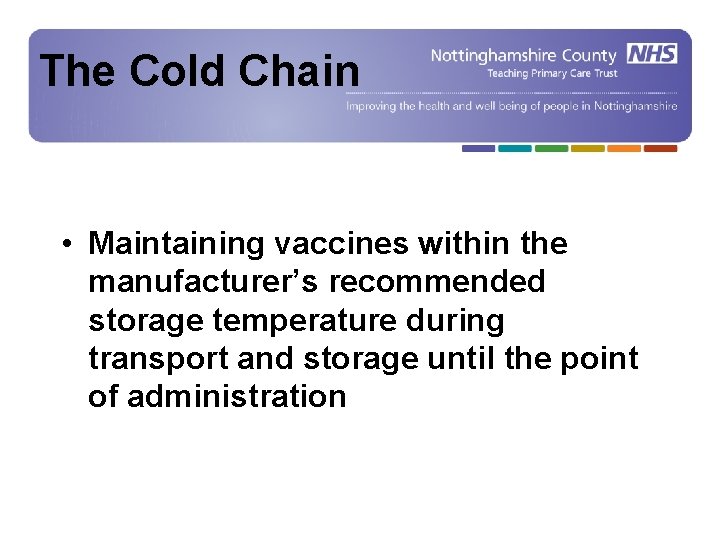 The Cold Chain

Nottinghamshire County NHS
Teaching Primary Care Trust

Improving the health and well being of people in Nottinghamshire

• Maintaining vaccines within the manufacturer's recommended storage temperature during transport and storage until the point of administration